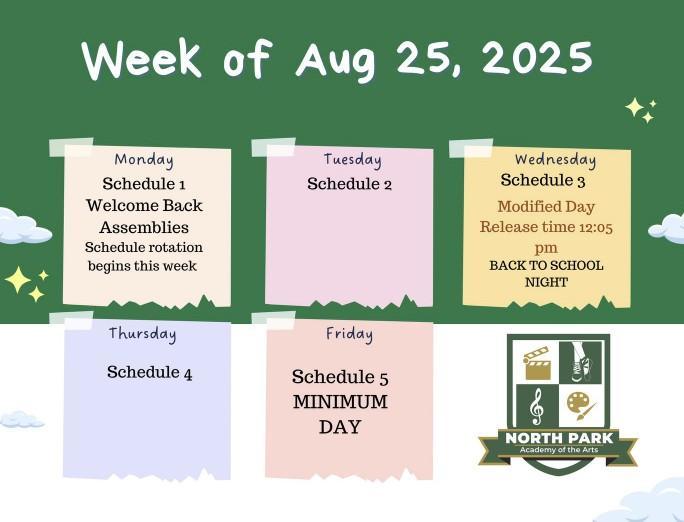 Week of Aug 25, 2025

Monday
Schedule 1
Welcome Back Assemblies
Schedule rotation begins this week

Tuesday
Schedule 2

Wednesday
Schedule 3
Modified Day
Release time 12:05 pm
BACK TO SCHOOL NIGHT

Thursday
Schedule 4

Friday
Schedule 5
MINIMUM DAY

NORTH PARK
Academy of the Arts